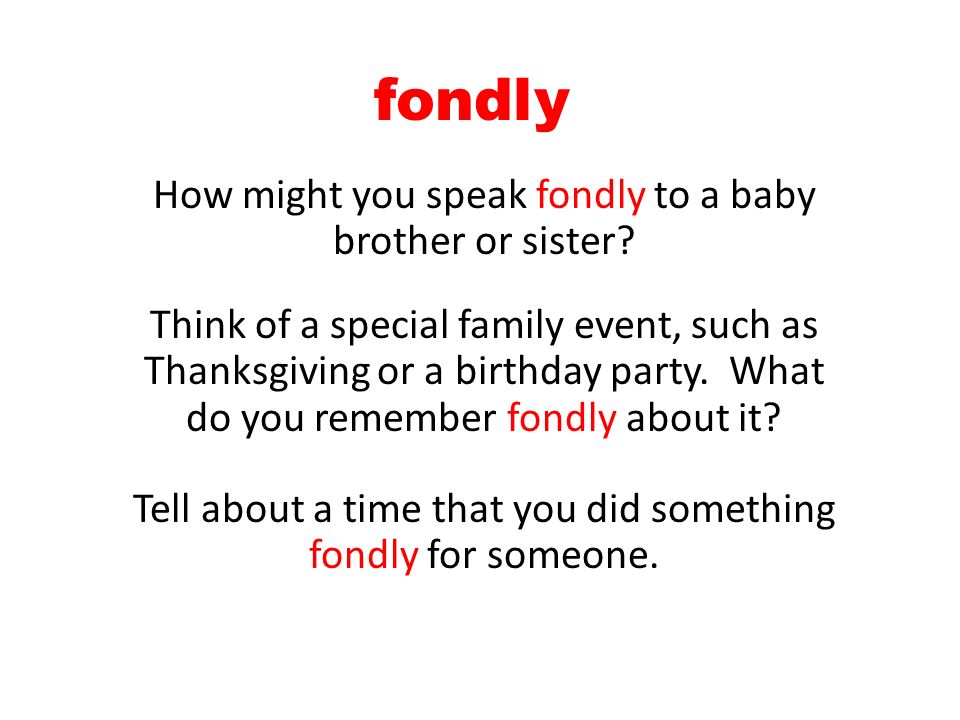 fondly

How might you speak fondly to a baby brother or sister?

Think of a special family event, such as Thanksgiving or a birthday party. What do you remember fondly about it?

Tell about a time that you did something fondly for someone.